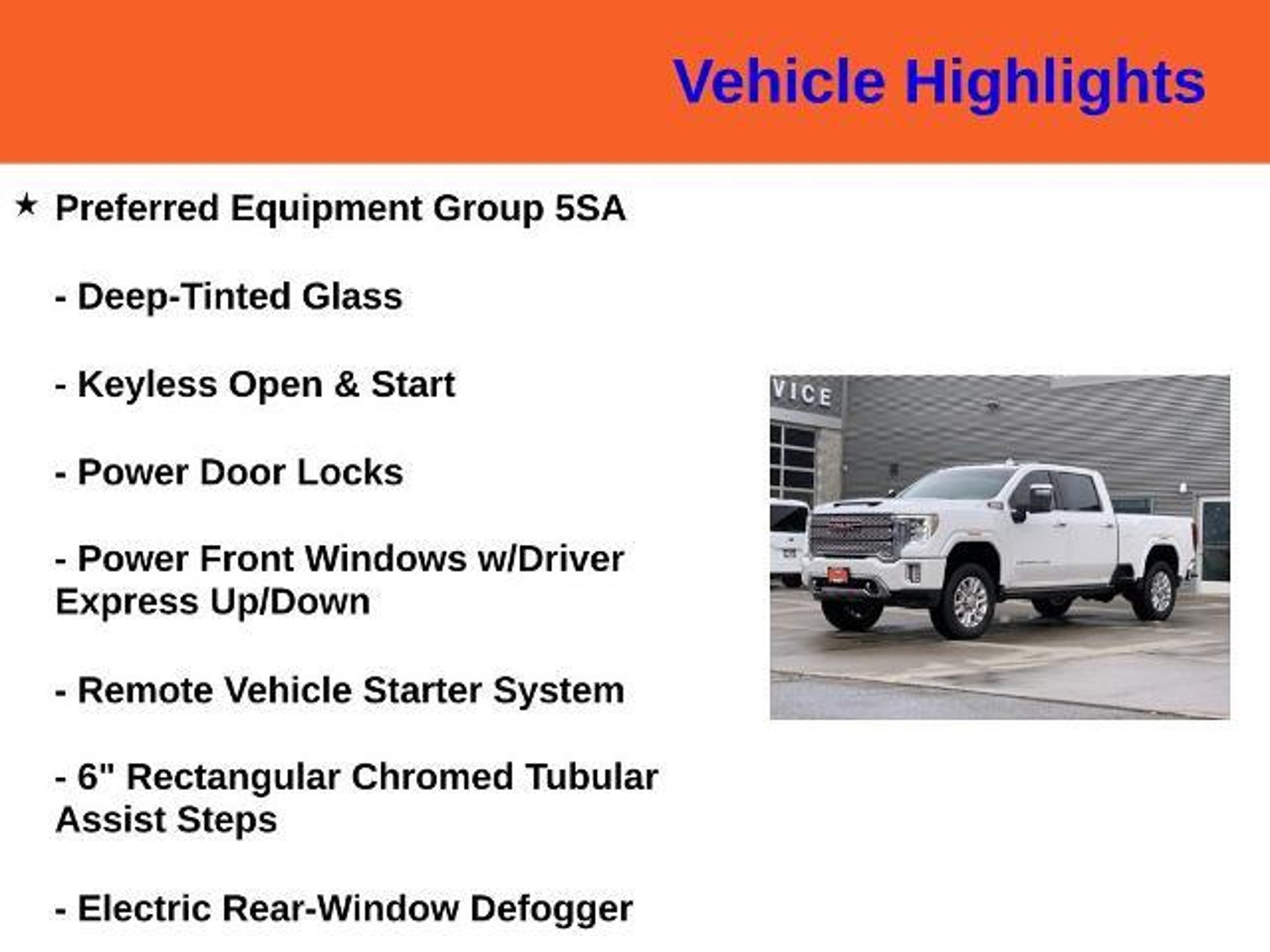 Vehicle Highlights

★ Preferred Equipment Group 5SA

- Deep-Tinted Glass

- Keyless Open & Start

- Power Door Locks

- Power Front Windows w/Driver Express Up/Down

- Remote Vehicle Starter System

- 6" Rectangular Chromed Tubular Assist Steps

- Electric Rear-Window Defogger

VICE